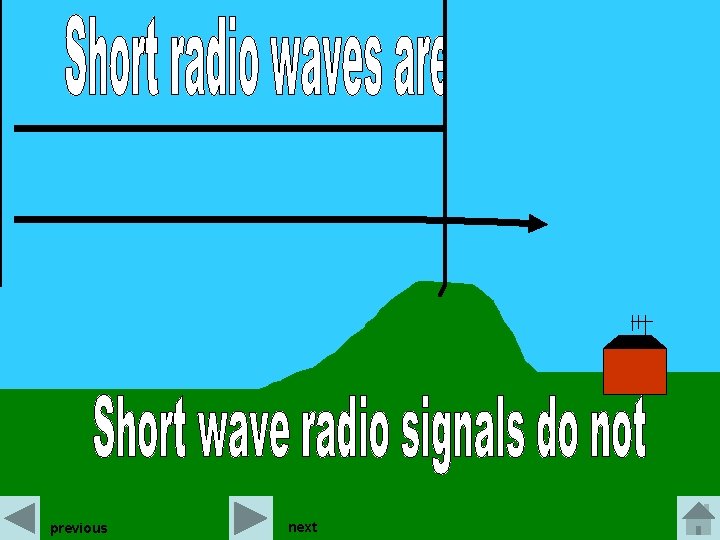 Short radio waves are

Short wave radio signals do not

previous

next